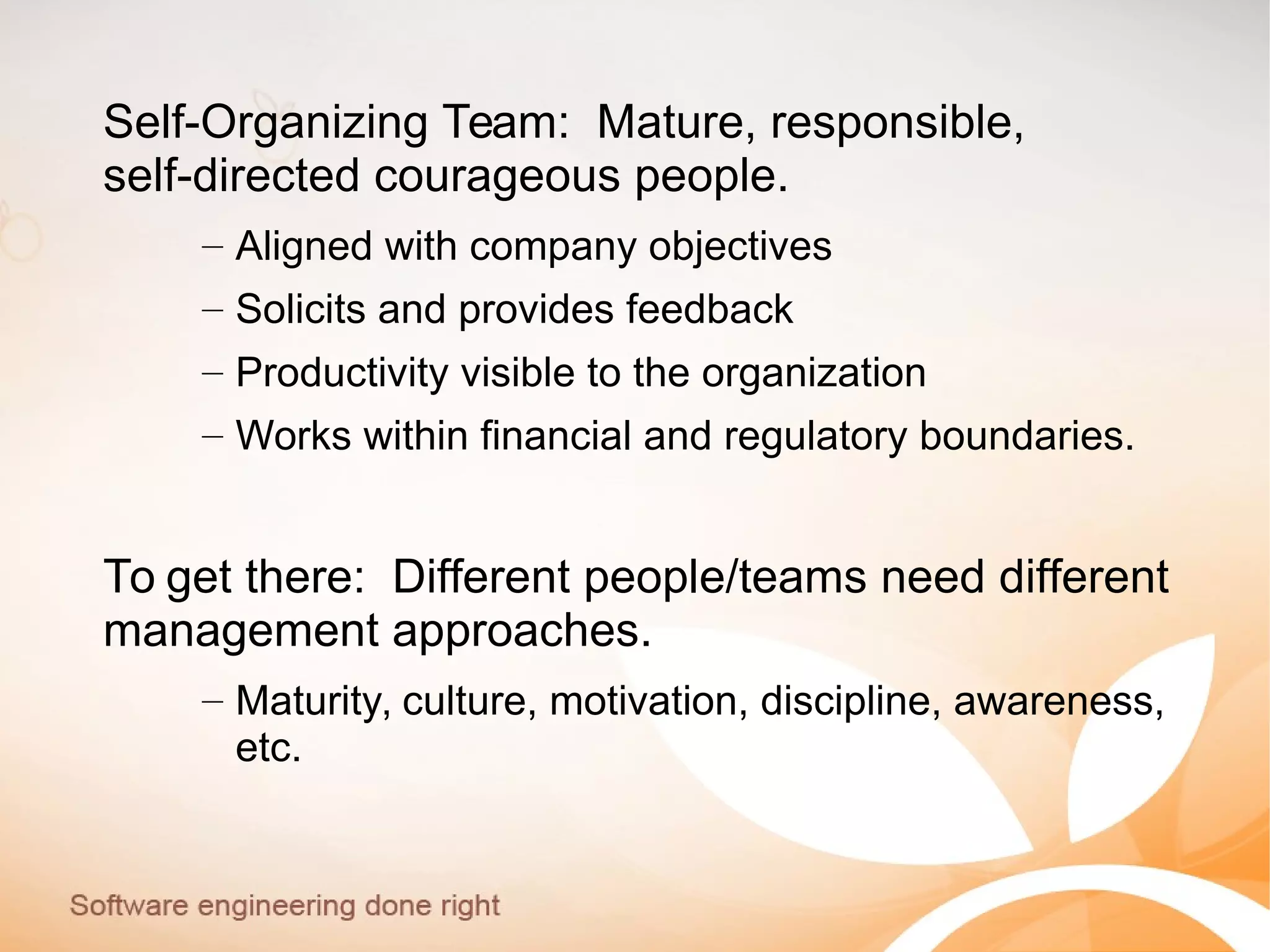 Self-Organizing Team: Mature, responsible, self-directed courageous people.

– Aligned with company objectives

– Solicits and provides feedback

– Productivity visible to the organization

– Works within financial and regulatory boundaries.

To get there: Different people/teams need different management approaches.

– Maturity, culture, motivation, discipline, awareness, etc.

Software engineering done right